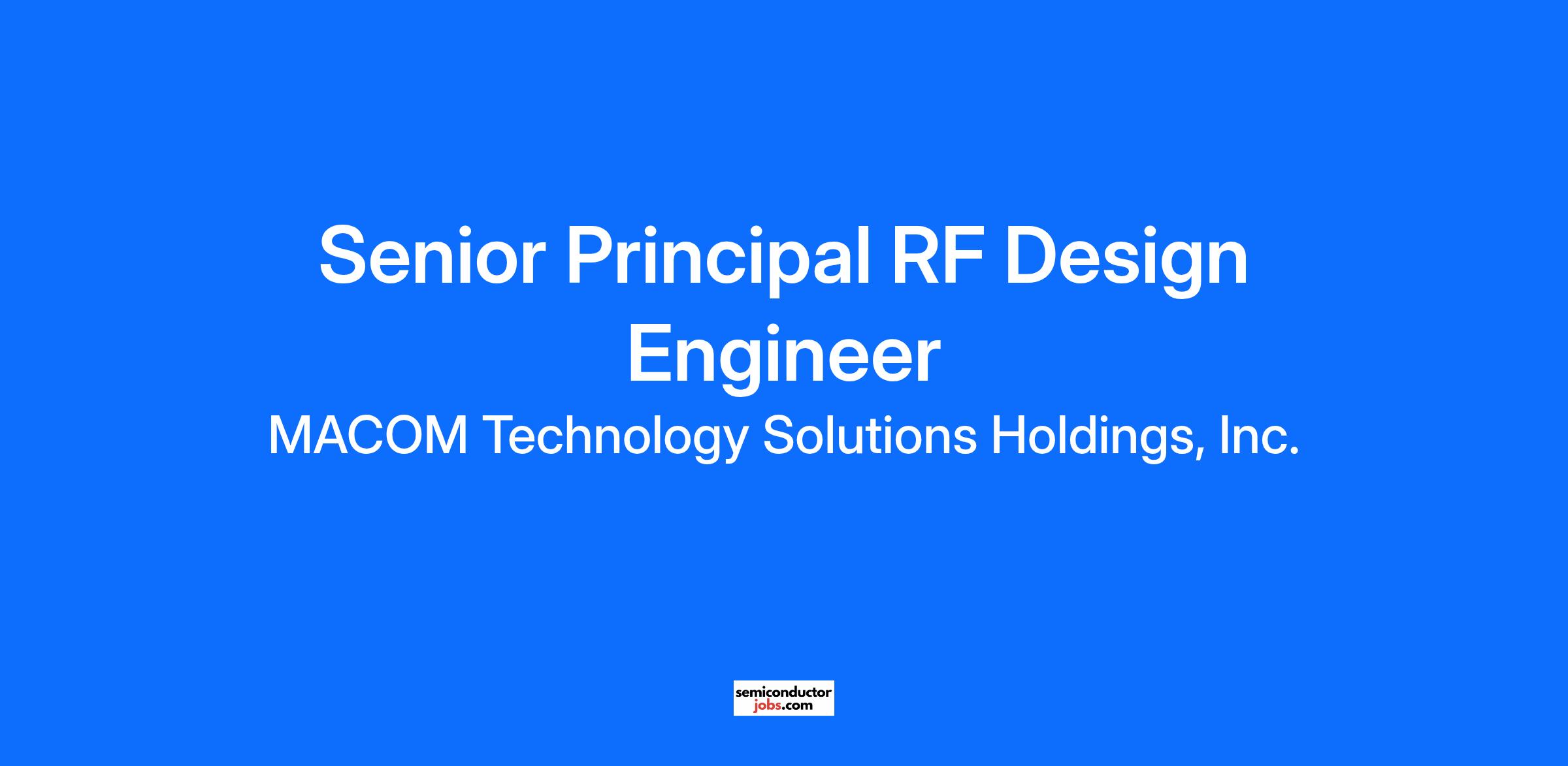 Senior Principal RF Design Engineer

MACOM Technology Solutions Holdings, Inc.

semiconductor
jobs.com